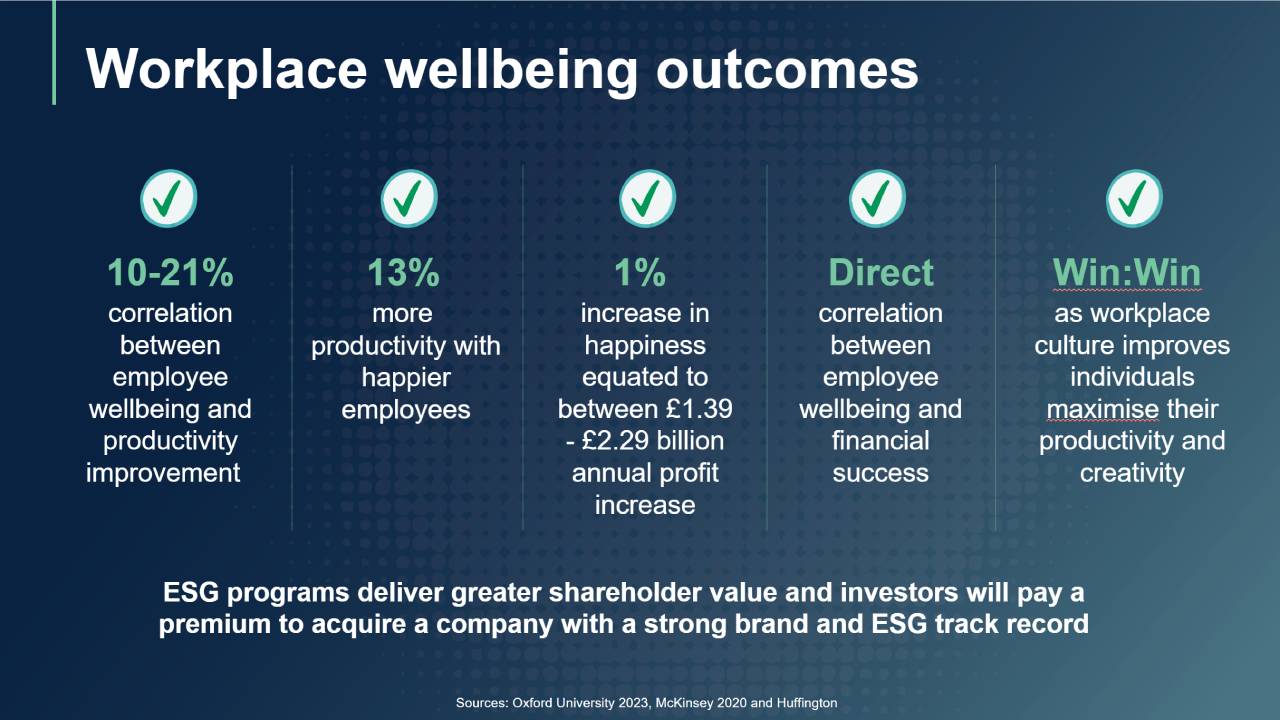 Workplace wellbeing outcomes

10-21%
correlation between employee wellbeing and productivity improvement

13%
more productivity with happier employees

1%
increase in happiness equated to between £1.39 - £2.29 billion annual profit increase

Direct
correlation between employee wellbeing and financial success

Win:Win
as workplace culture improves individuals maximise their productivity and creativity

ESG programs deliver greater shareholder value and investors will pay a premium to acquire a company with a strong brand and ESG track record

Sources: Oxford University 2023, McKinsey 2020 and Huffington